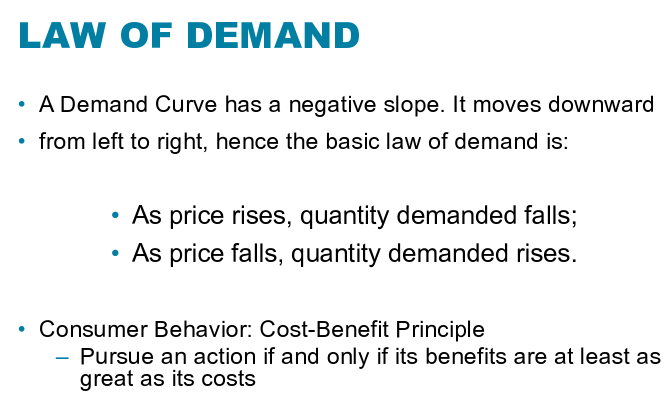 LAW OF DEMAND

• A Demand Curve has a negative slope. It moves downward

• from left to right, hence the basic law of demand is:

• As price rises, quantity demanded falls;

• As price falls, quantity demanded rises.

• Consumer Behavior: Cost-Benefit Principle
– Pursue an action if and only if its benefits are at least as great as its costs